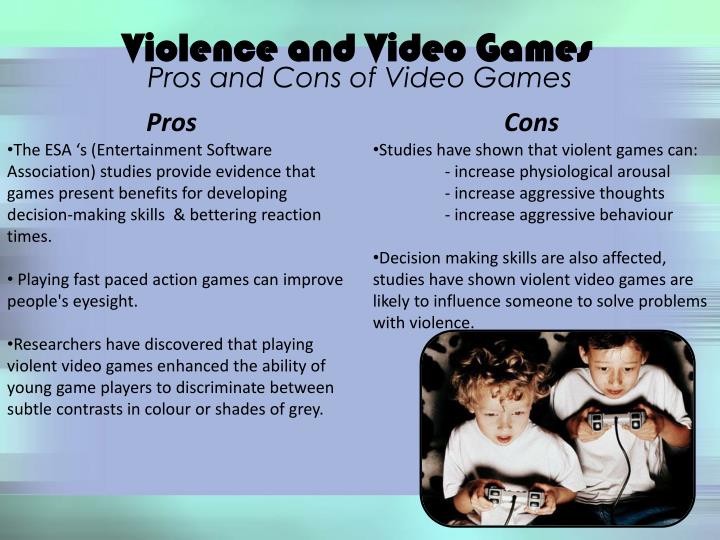 Violence and Video Games
Pros and Cons of Video Games

Pros

•The ESA ‘s (Entertainment Software Association) studies provide evidence that games present benefits for developing decision-making skills & bettering reaction times.

• Playing fast paced action games can improve people's eyesight.

•Researchers have discovered that playing violent video games enhanced the ability of young game players to discriminate between subtle contrasts in colour or shades of grey.

Cons

•Studies have shown that violent games can:
- increase physiological arousal
- increase aggressive thoughts
- increase aggressive behaviour

•Decision making skills are also affected, studies have shown violent video games are likely to influence someone to solve problems with violence.